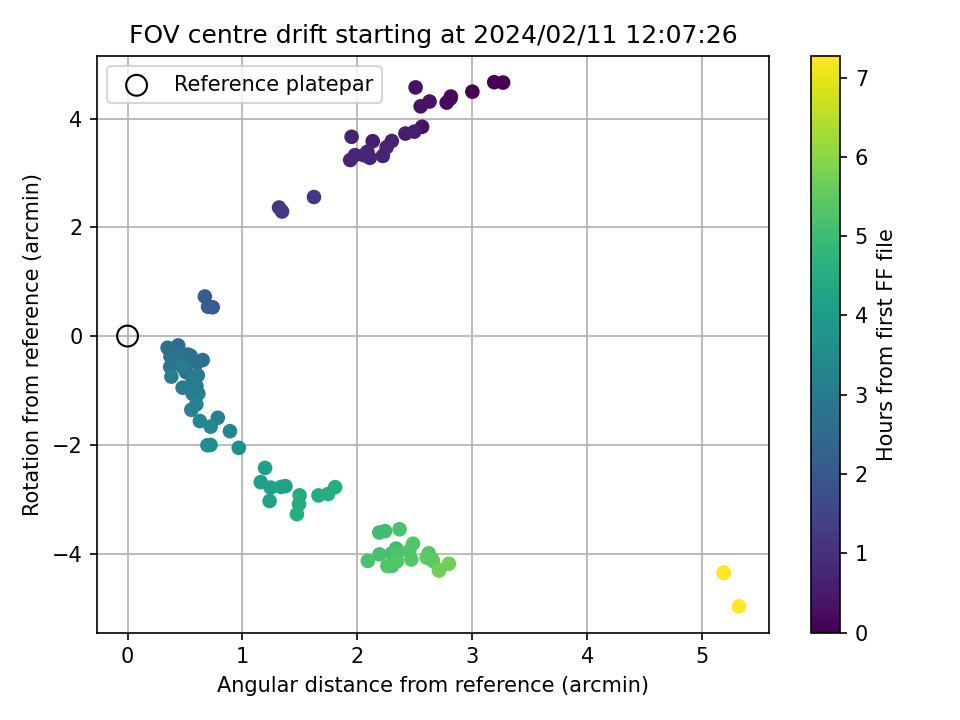 FOV centre drift starting at 2024/02/11 12:07:26

Reference platepar

Rotation from reference (arcmin)

4
2
0
−2
−4

0
1
2
3
4
5

Angular distance from reference (arcmin)

Hours from first FF file

7
6
5
4
3
2
1
0